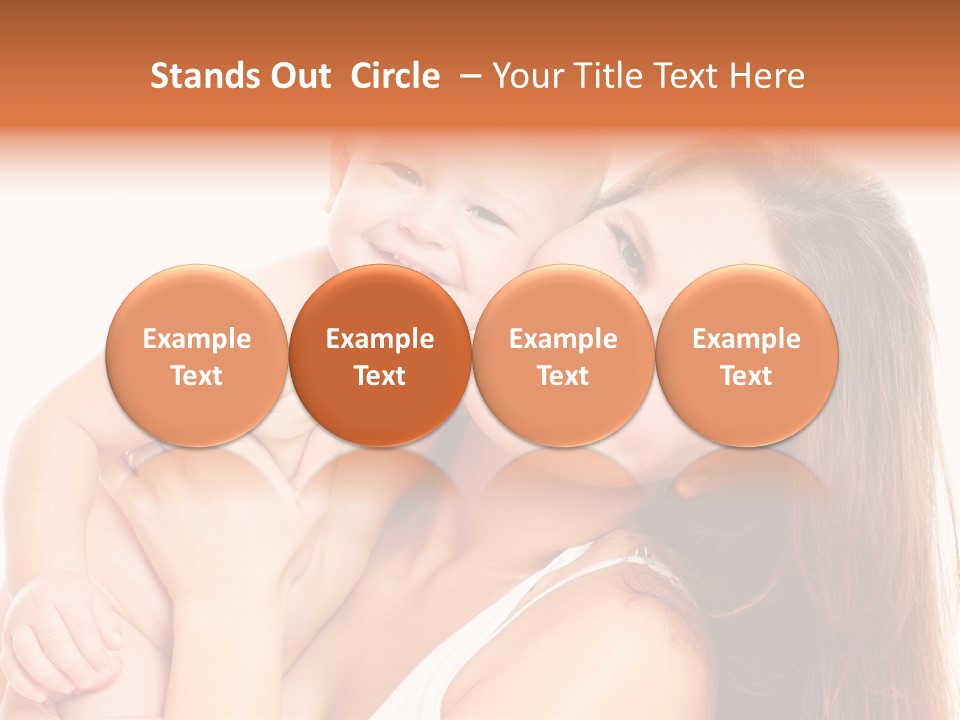 Stands Out Circle – Your Title Text Here

Example Text

Example Text

Example Text

Example Text